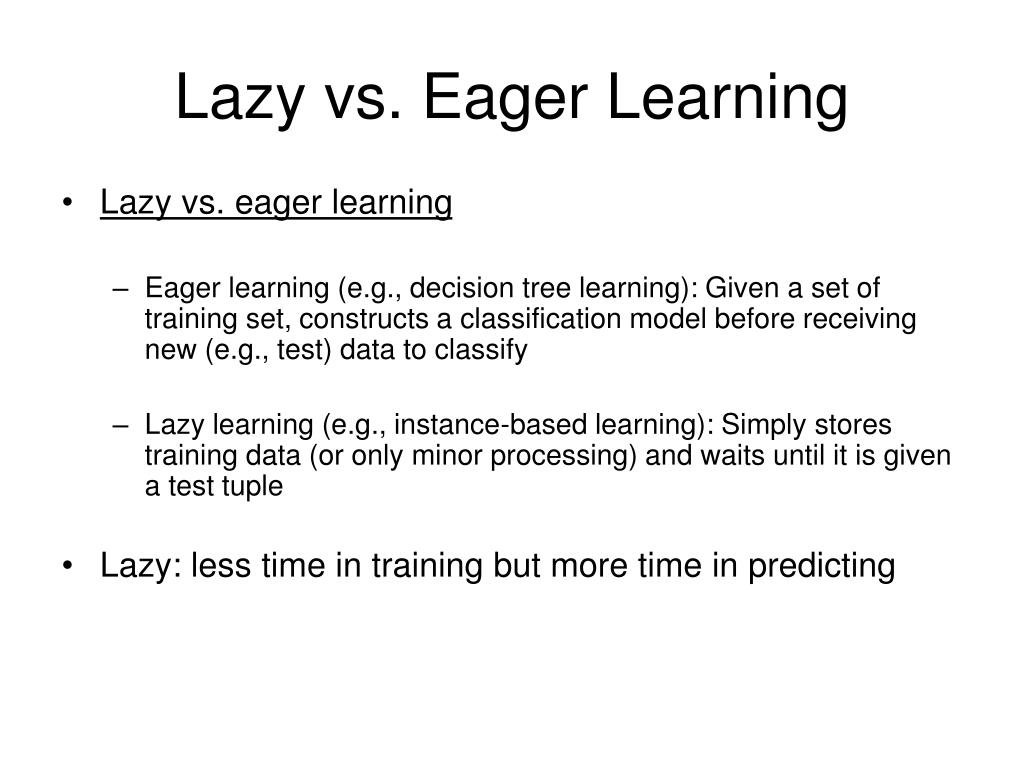 Lazy vs. Eager Learning

• Lazy vs. eager learning

– Eager learning (e.g., decision tree learning): Given a set of training set, constructs a classification model before receiving new (e.g., test) data to classify

– Lazy learning (e.g., instance-based learning): Simply stores training data (or only minor processing) and waits until it is given a test tuple

• Lazy: less time in training but more time in predicting